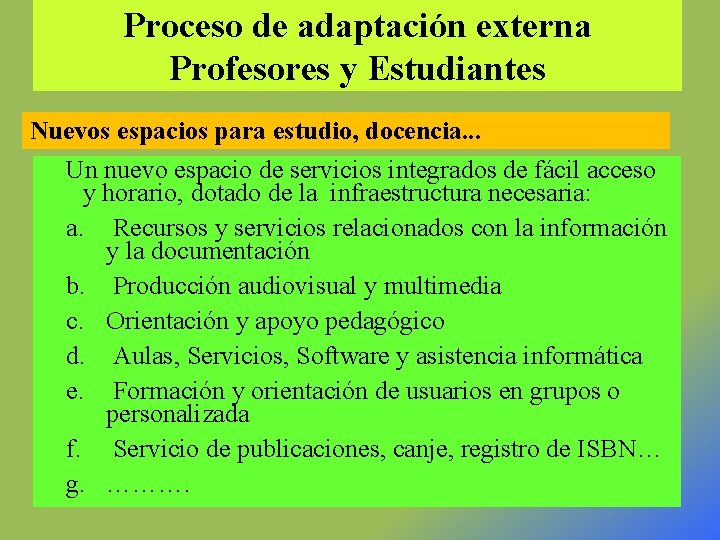 Proceso de adaptación externa
Profesores y Estudiantes

Nuevos espacios para estudio, docencia...

Un nuevo espacio de servicios integrados de fácil acceso y horario, dotado de la infraestructura necesaria:

a. Recursos y servicios relacionados con la información y la documentación

b. Producción audiovisual y multimedia

c. Orientación y apoyo pedagógico

d. Aulas, Servicios, Software y asistencia informática

e. Formación y orientación de usuarios en grupos o personalizada

f. Servicio de publicaciones, canje, registro de ISBN…

g. ………